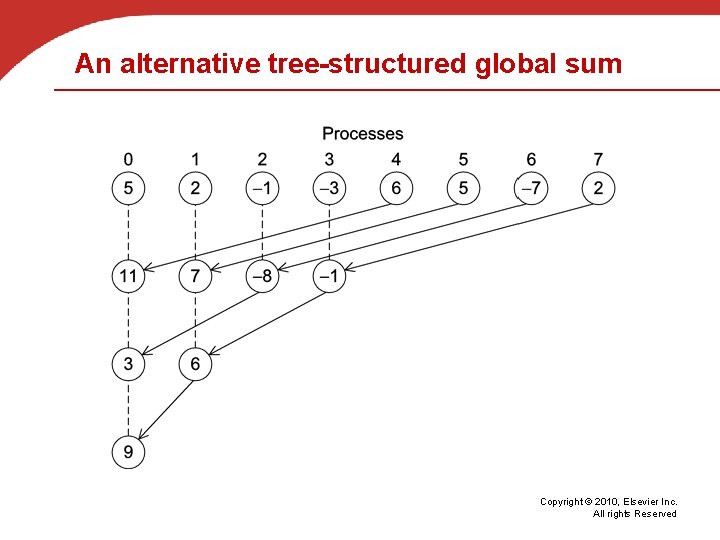 An alternative tree-structured global sum

Processes

0 1 2 3 4 5 6 7

5 2 –1 –3 6 5 –7 2

11 7 –8 –1

3 6

9

Copyright © 2010, Elsevier Inc. All rights Reserved